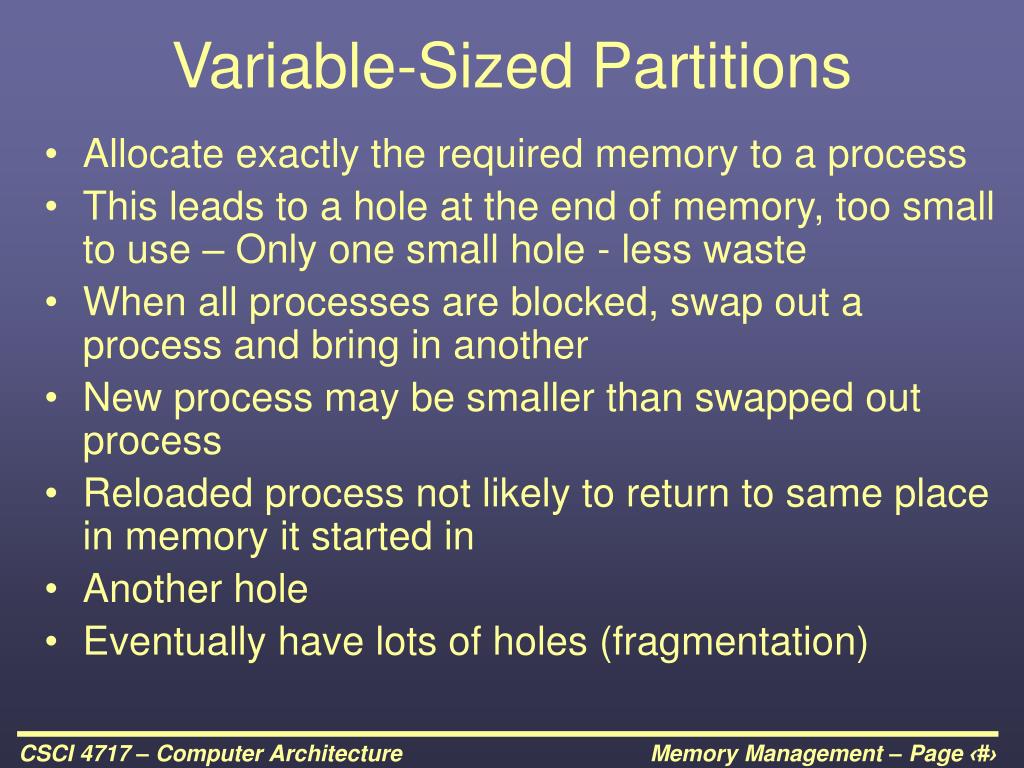 Variable-Sized Partitions

• Allocate exactly the required memory to a process
• This leads to a hole at the end of memory, too small to use – Only one small hole - less waste
• When all processes are blocked, swap out a process and bring in another
• New process may be smaller than swapped out process
• Reloaded process not likely to return to same place in memory it started in
• Another hole
• Eventually have lots of holes (fragmentation)

CSCI 4717 – Computer Architecture

Memory Management – Page ‹#›